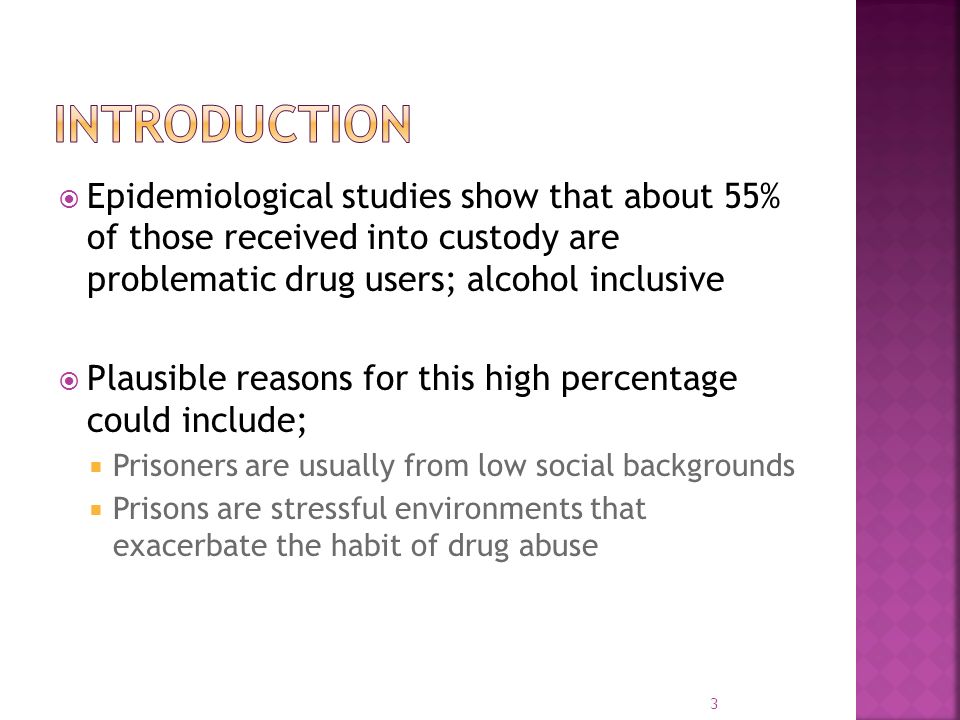 INTRODUCTION

Epidemiological studies show that about 55% of those received into custody are problematic drug users; alcohol inclusive

Plausible reasons for this high percentage could include;

Prisoners are usually from low social backgrounds

Prisons are stressful environments that exacerbate the habit of drug abuse

3